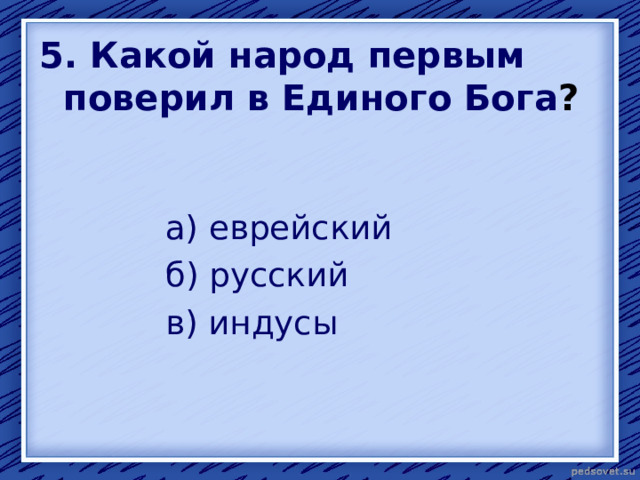 5. Какой народ первым поверил в Единого Бога?

а) еврейский
б) русский
в) индусы

pedsovet.su